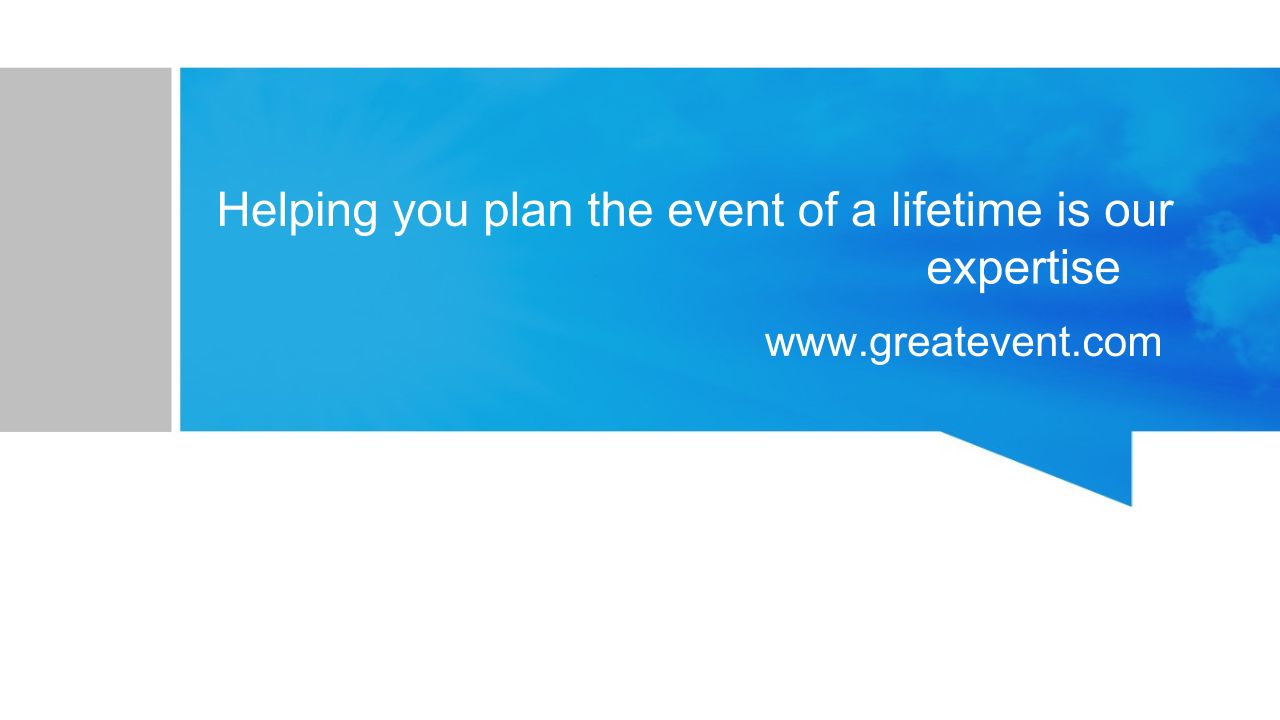 Helping you plan the event of a lifetime is our expertise

www.greatevent.com